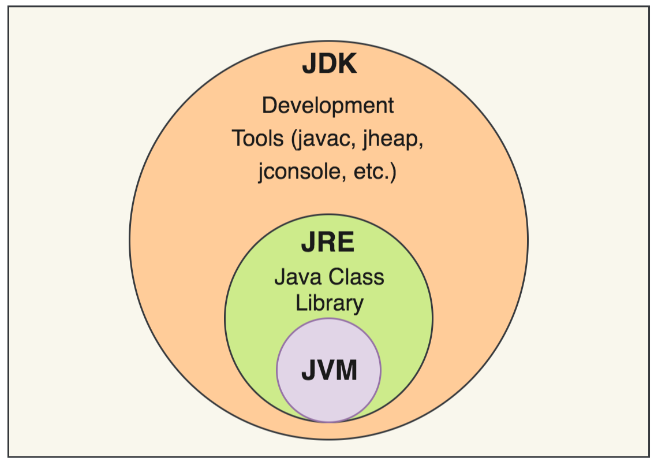 JDK

Development Tools (javac, jheap, jconsole, etc.)

JRE

Java Class Library

JVM